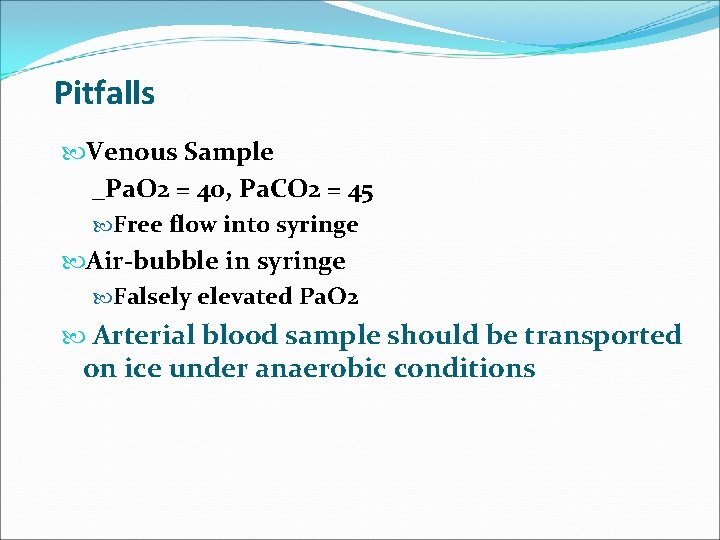 Pitfalls

Venous Sample

_PaO2 = 40, PaCO2 = 45

Free flow into syringe

Air-bubble in syringe

Falsely elevated PaO2

Arterial blood sample should be transported on ice under anaerobic conditions